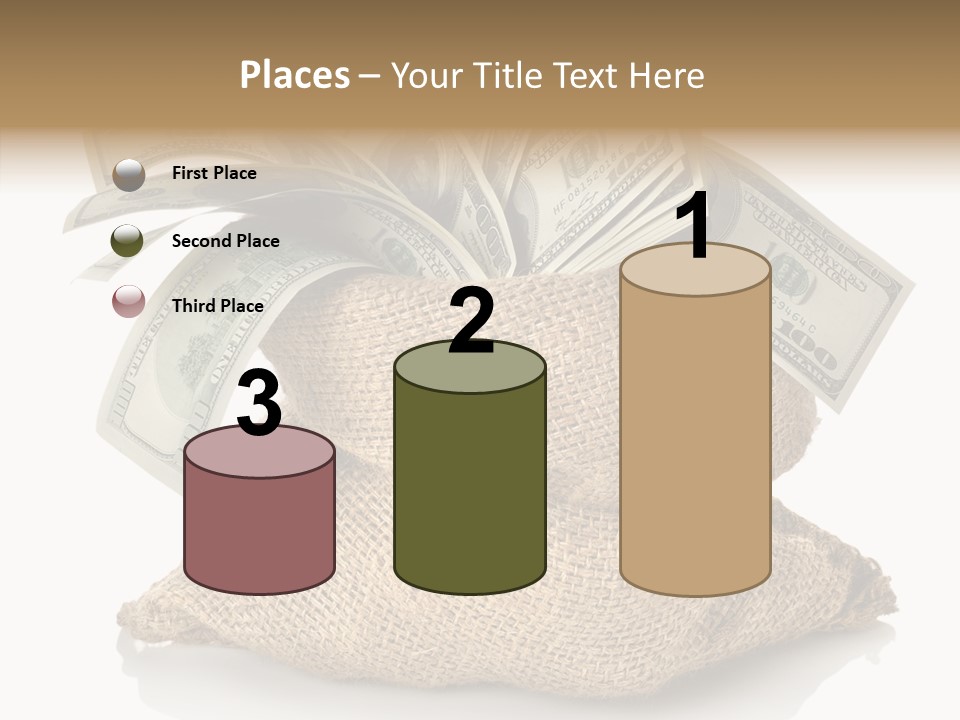 Places – Your Title Text Here

First Place

Second Place

Third Place

3

2

1